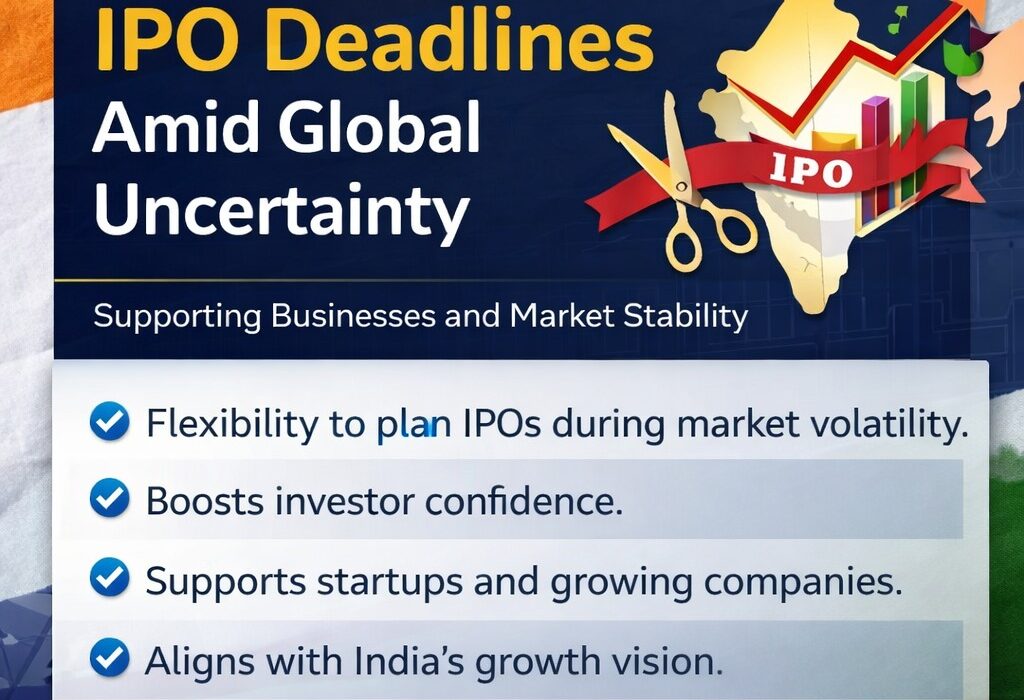 IPO Deadlines
Amid Global
Uncertainty

IPO

Supporting Businesses and Market Stability

Flexibility to plan IPOs during market volatility.

Boosts investor confidence.

Supports startups and growing companies.

Aligns with India's growth vision.